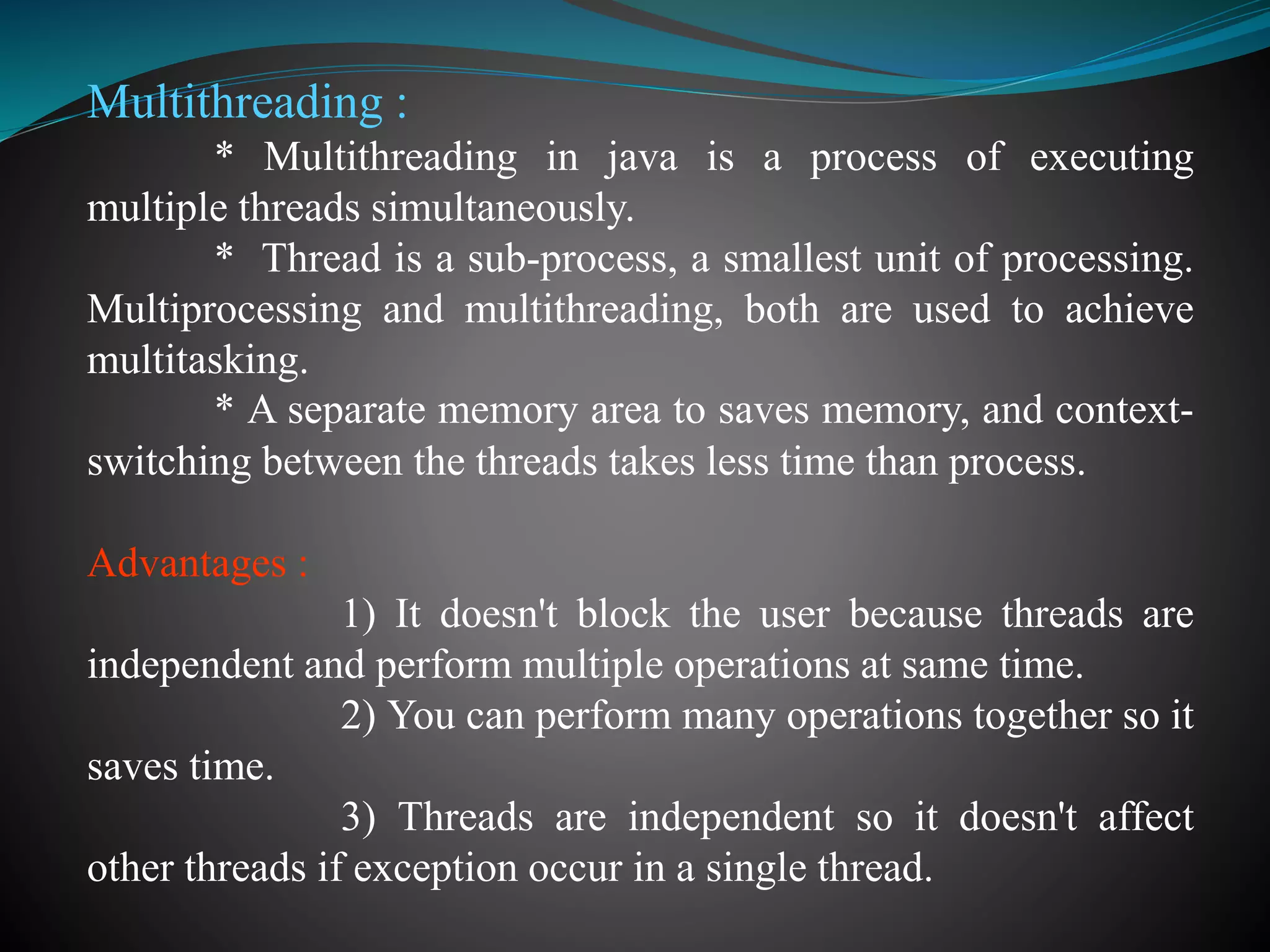 Multithreading :

* Multithreading in java is a process of executing multiple threads simultaneously.

* Thread is a sub-process, a smallest unit of processing. Multiprocessing and multithreading, both are used to achieve multitasking.

* A separate memory area to saves memory, and context-switching between the threads takes less time than process.

Advantages :

1) It doesn't block the user because threads are independent and perform multiple operations at same time.

2) You can perform many operations together so it saves time.

3) Threads are independent so it doesn't affect other threads if exception occur in a single thread.